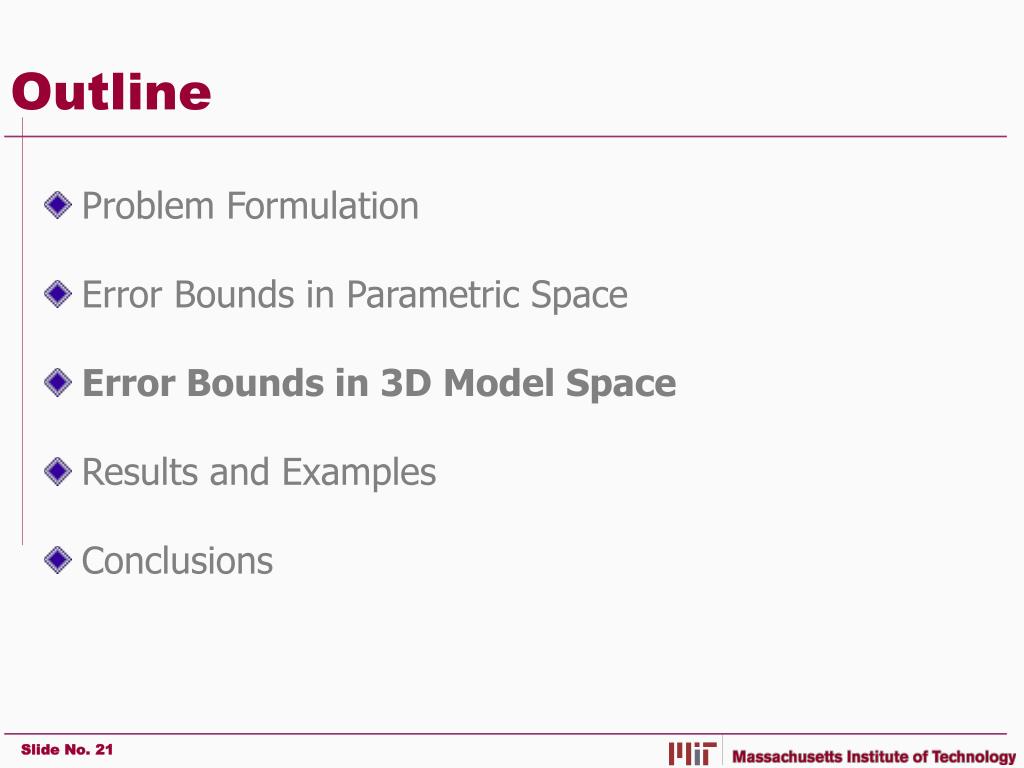 Outline

Problem Formulation

Error Bounds in Parametric Space

Error Bounds in 3D Model Space

Results and Examples

Conclusions

Slide No. 21

MIT Massachusetts Institute of Technology